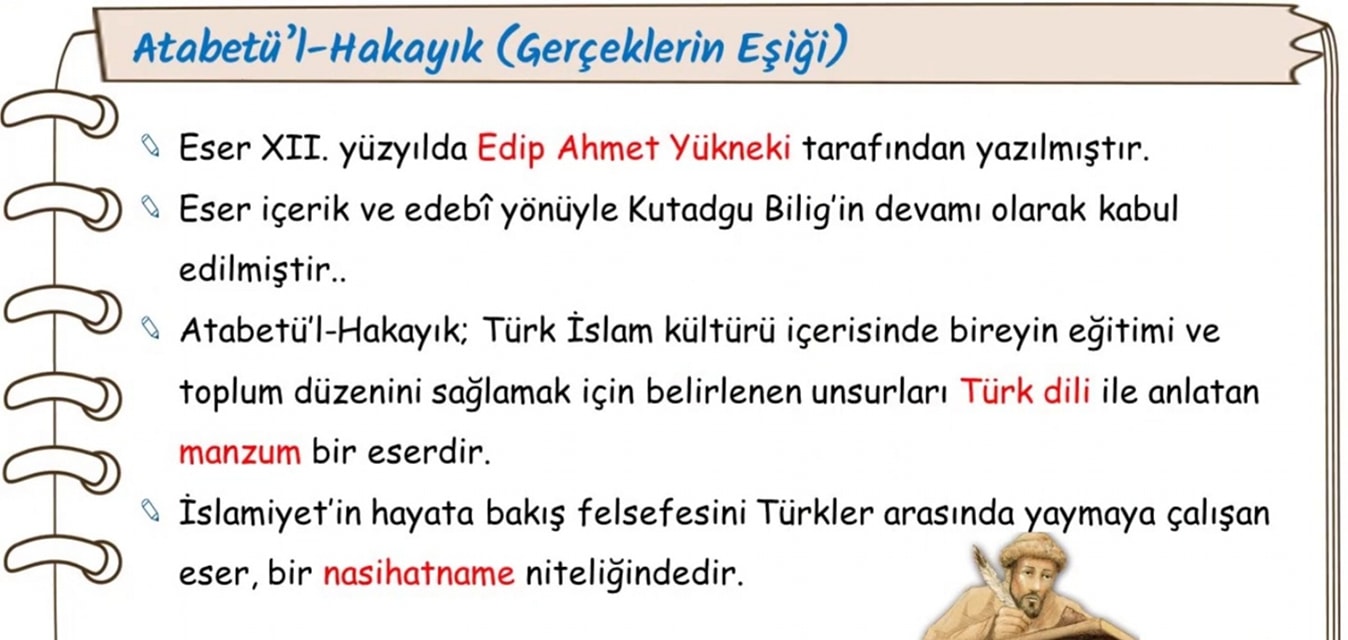 Atabetü'l-Hakayık (Gerçeklerin Eşiği)

Eser XII. yüzyılda Edip Ahmet Yükneki tarafından yazılmıştır.

Eser içerik ve edebî yönüyle Kutadgu Bilig'in devamı olarak kabul edilmiştir..

Atabetü'l-Hakayık; Türk İslam kültürü içerisinde bireyin eğitimi ve toplum düzenini sağlamak için belirlenen unsurları Türk dili ile anlatan manzum bir eserdir.

İslamiyet'in hayata bakış felsefesini Türkler arasında yaymaya çalışan eser, bir nasihatname niteliğindedir.